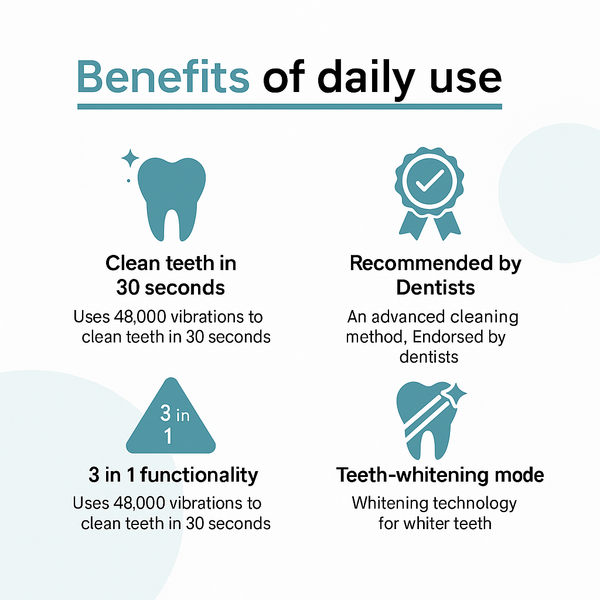 Benefits of daily use

Clean teeth in 30 seconds

Uses 48,000 vibrations to clean teeth in 30 seconds

Recommended by Dentists

An advanced cleaning method, Endorsed by dentists

3 in 1

3 in 1 functionality

Uses 48,000 vibrations to clean teeth in 30 seconds

Teeth-whitening mode

Whitening technology for whiter teeth